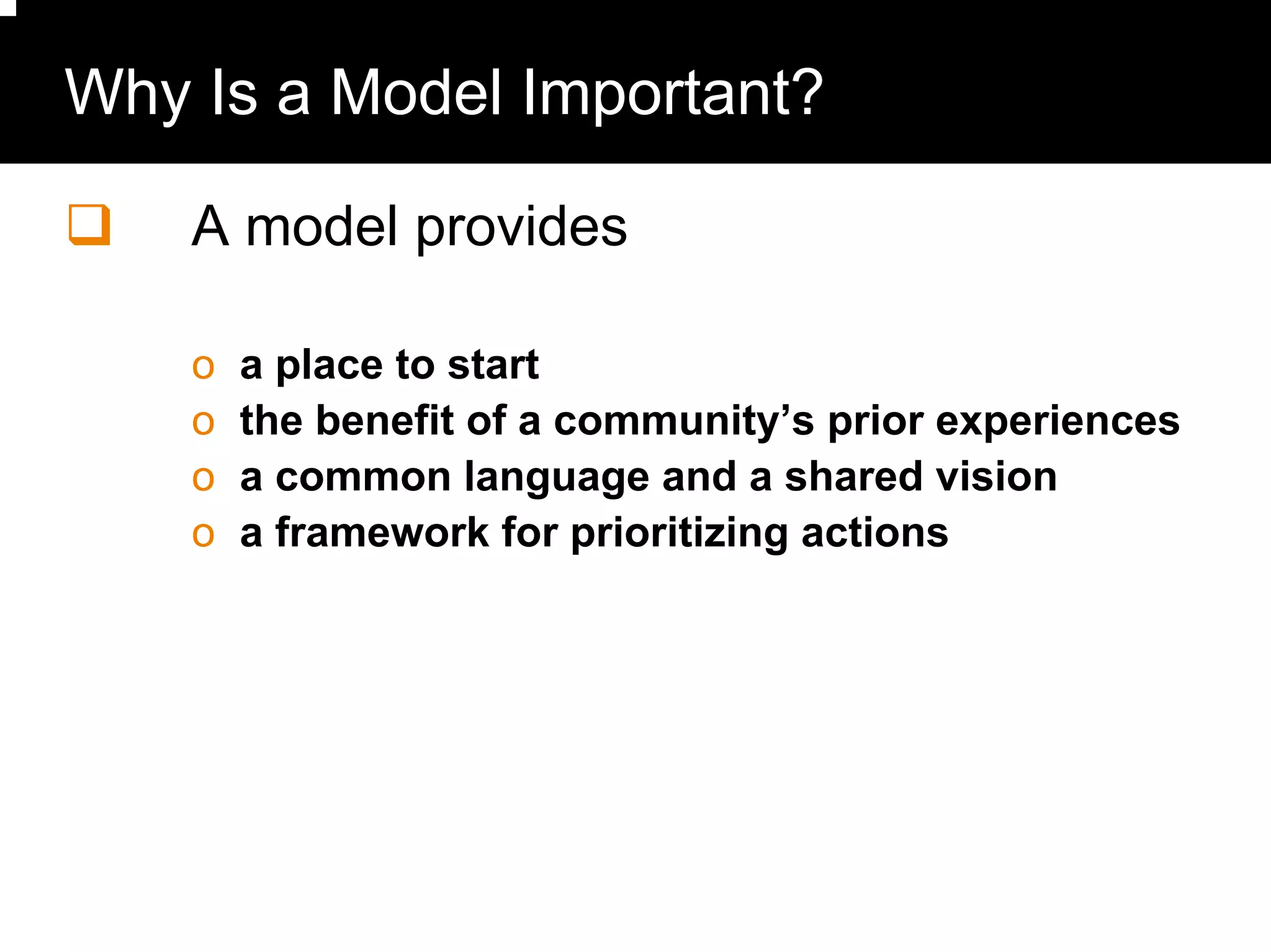 Why Is a Model Important?

❑ A model provides

o a place to start
o the benefit of a community's prior experiences
o a common language and a shared vision
o a framework for prioritizing actions